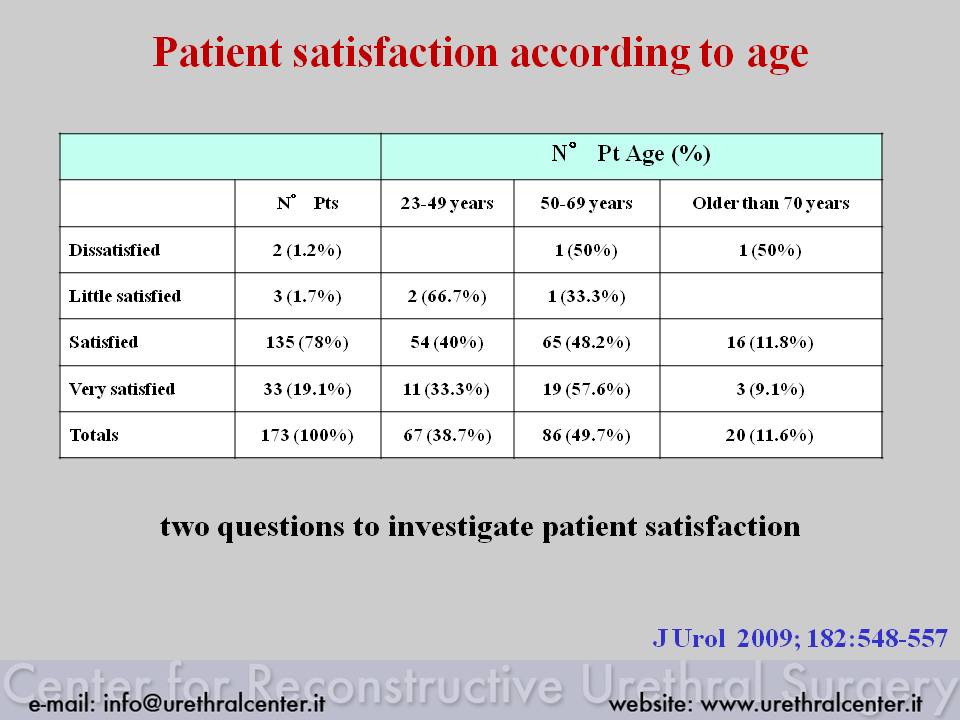 Patient satisfaction according to age

| | | N° Pt Age (%) | | |
|---|---|---|---|---|
| | N° Pts | 23-49 years | 50-69 years | Older than 70 years |
| Dissatisfied | 2 (1.2%) | | 1 (50%) | 1 (50%) |
| Little satisfied | 3 (1.7%) | 2 (66.7%) | 1 (33.3%) | |
| Satisfied | 135 (78%) | 54 (40%) | 65 (48.2%) | 16 (11.8%) |
| Very satisfied | 33 (19.1%) | 11 (33.3%) | 19 (57.6%) | 3 (9.1%) |
| Totals | 173 (100%) | 67 (38.7%) | 86 (49.7%) | 20 (11.6%) |

two questions to investigate patient satisfaction

J Urol 2009; 182:548-557

Center for Reconstructive Urethral Surgery

e-mail: info@urethralcenter.it

website: www.urethralcenter.it